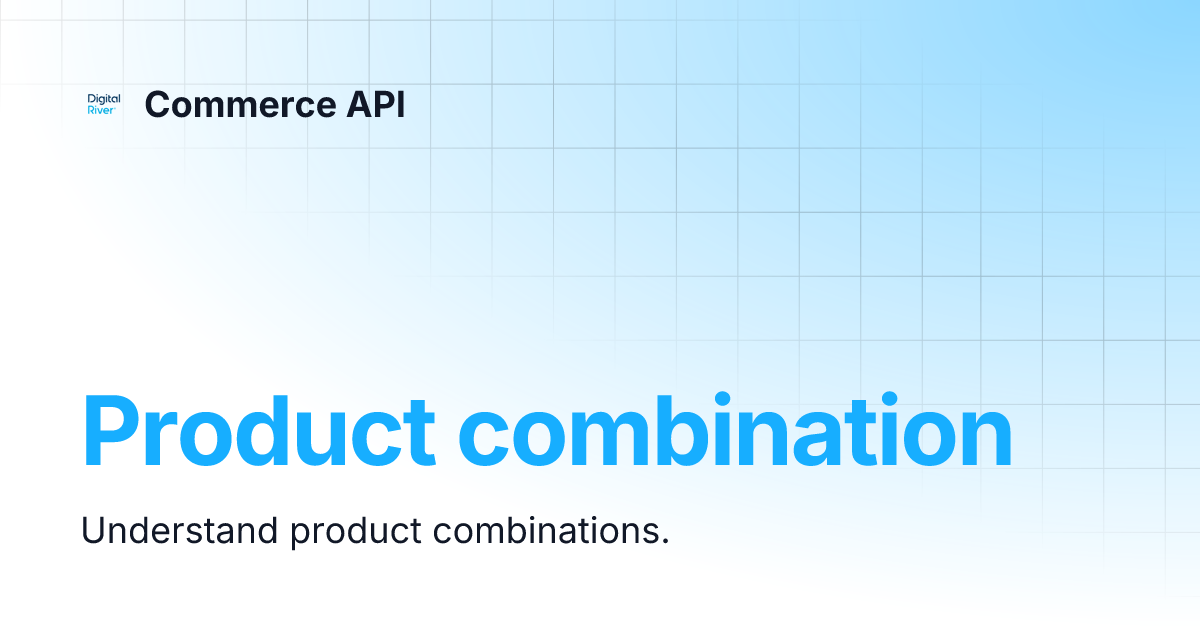 Digital River

Commerce API

Product combination

Understand product combinations.